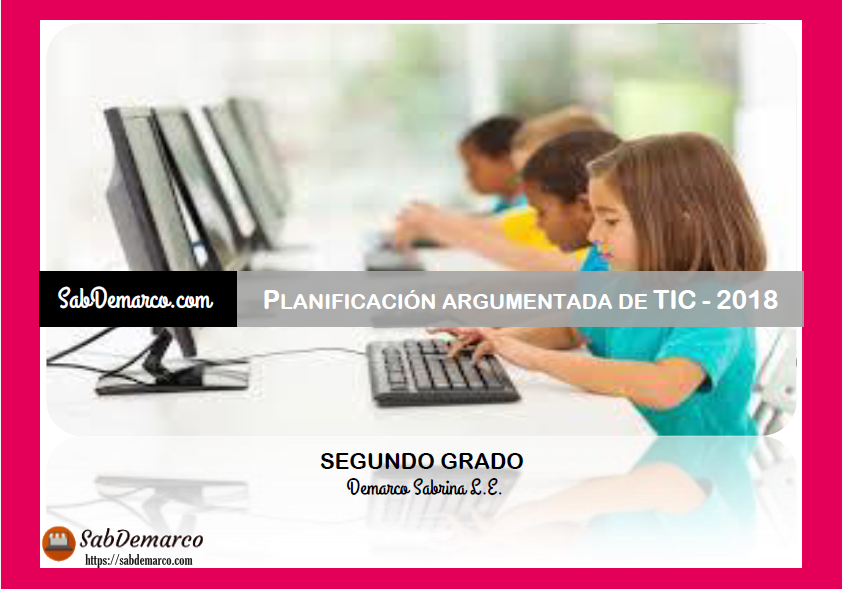 SabDemarco.com

PLANIFICACIÓN ARGUMENTADA DE TIC - 2018

SEGUNDO GRADO

Demarco Sabrina L.E.

SabDemarco
https://sabdemarco.com